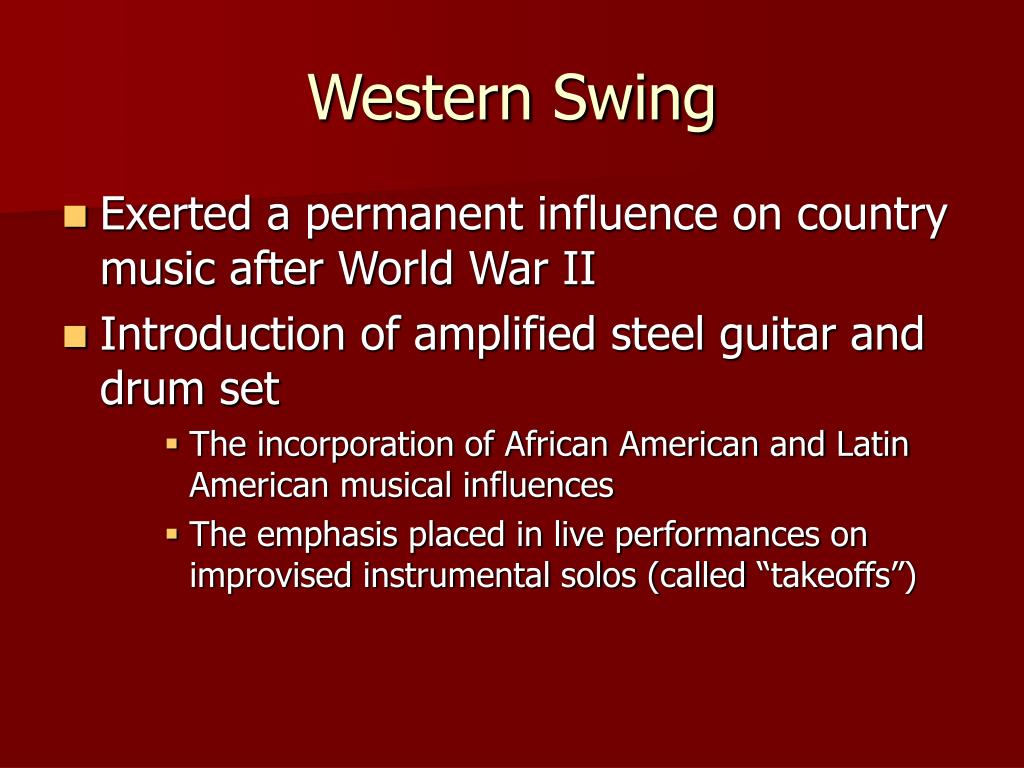 Western Swing

- Exerted a permanent influence on country music after World War II
- Introduction of amplified steel guitar and drum set
  - The incorporation of African American and Latin American musical influences
  - The emphasis placed in live performances on improvised instrumental solos (called “takeoffs”)